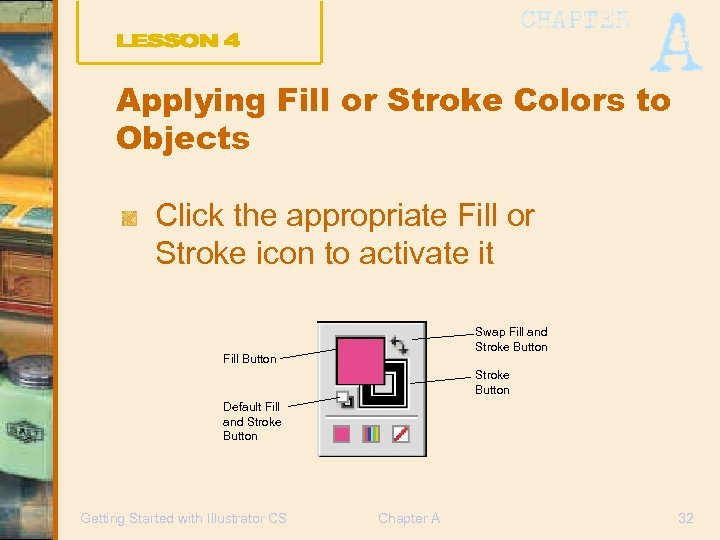 LESSON 4

CHAPTER A

Applying Fill or Stroke Colors to Objects

Click the appropriate Fill or Stroke icon to activate it

Fill Button

Default Fill and Stroke Button

Swap Fill and Stroke Button

Stroke Button

Getting Started with Illustrator CS

Chapter A

32